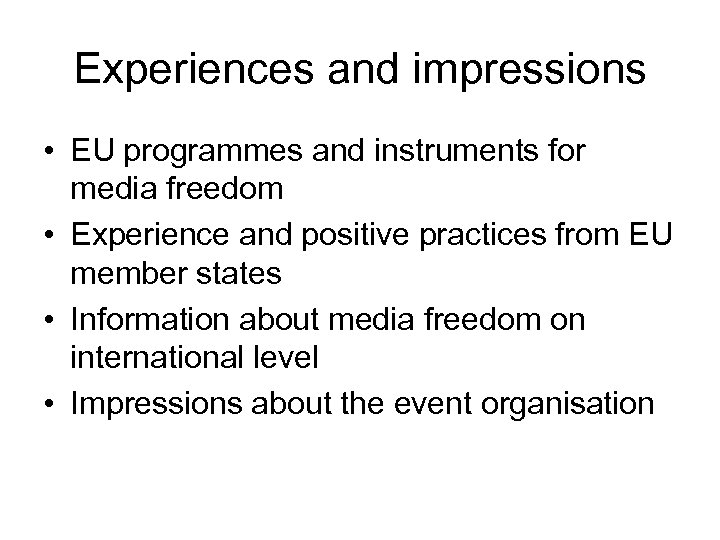 Experiences and impressions

• EU programmes and instruments for media freedom
• Experience and positive practices from EU member states
• Information about media freedom on international level
• Impressions about the event organisation